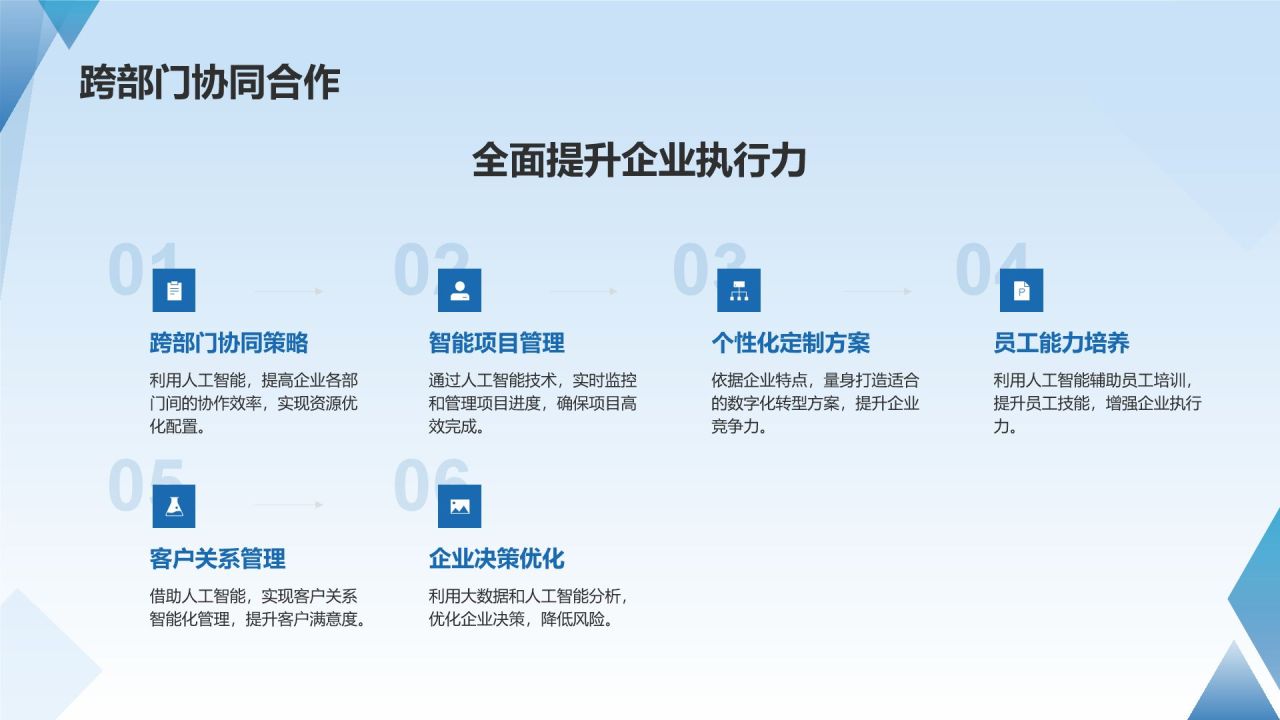 跨部门协同合作

全面提升企业执行力

01

跨部门协同策略

利用人工智能，提高企业各部门间的协作效率，实现资源优化配置。

02

智能项目管理

通过人工智能技术，实时监控和管理项目进度，确保项目高效完成。

03

个性化定制方案

依据企业特点，量身打造适合的数字化转型方案，提升企业竞争力。

04

员工能力培养

利用人工智能辅助员工培训，提升员工技能，增强企业执行力。

05

客户关系管理

借助人工智能，实现客户关系智能化管理，提升客户满意度。

06

企业决策优化

利用大数据和人工智能分析，优化企业决策，降低风险。